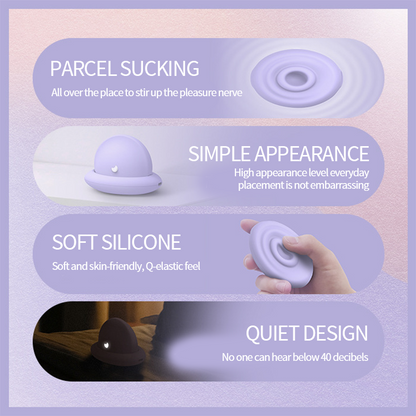 PARCEL SUCKING
All over the place to stir up the pleasure nerve

SIMPLE APPEARANCE
High appearance level everyday placement is not embarrassing

SOFT SILICONE
Soft and skin-friendly, Q-elastic feel

QUIET DESIGN
No one can hear below 40 decibels